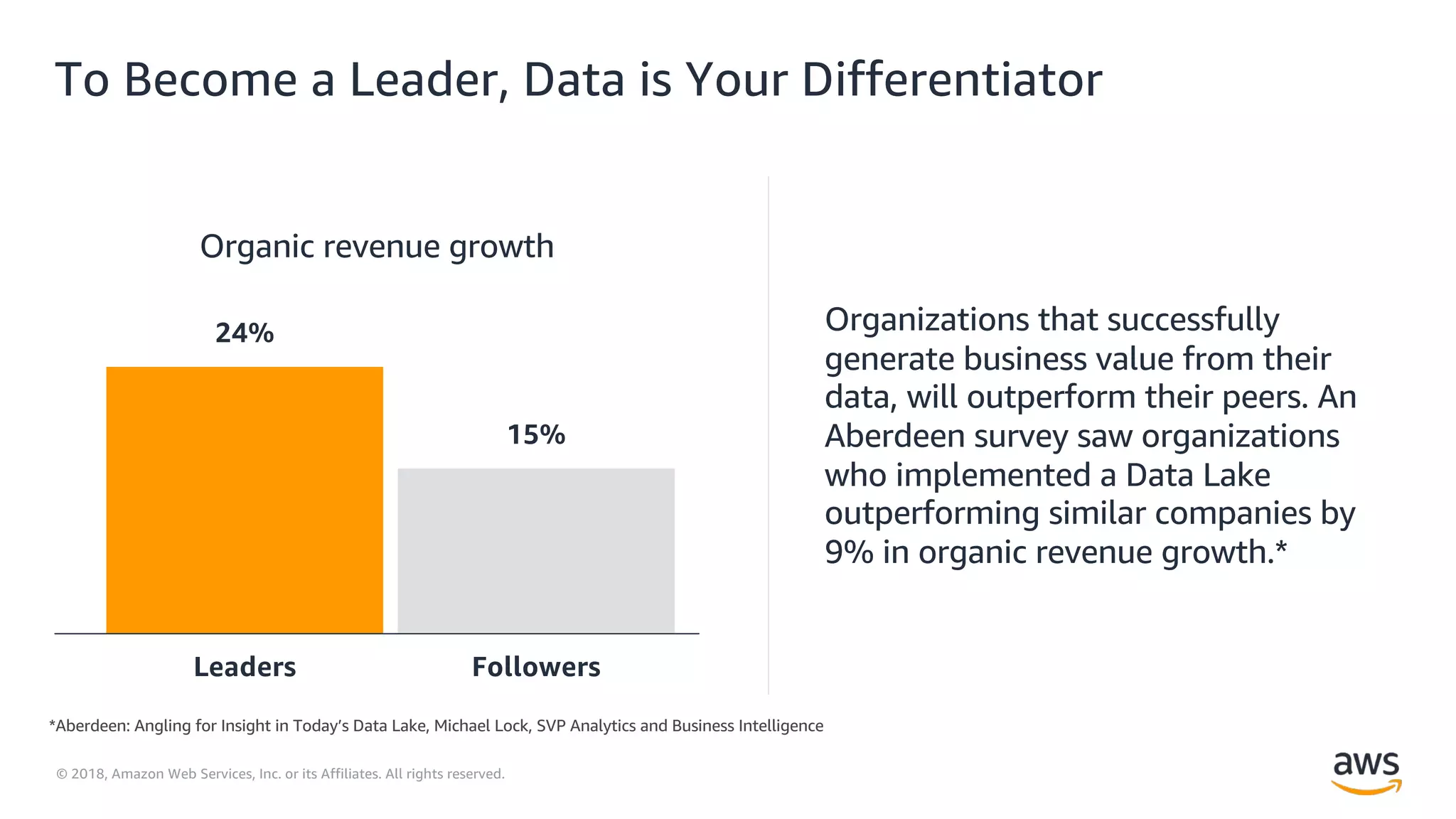 To Become a Leader, Data is Your Differentiator

Organic revenue growth

24%

15%

Leaders

Followers

Organizations that successfully generate business value from their data, will outperform their peers. An Aberdeen survey saw organizations who implemented a Data Lake outperforming similar companies by 9% in organic revenue growth.*

*Aberdeen: Angling for Insight in Today's Data Lake, Michael Lock, SVP Analytics and Business Intelligence

© 2018, Amazon Web Services, Inc. or its Affiliates. All rights reserved.

aws